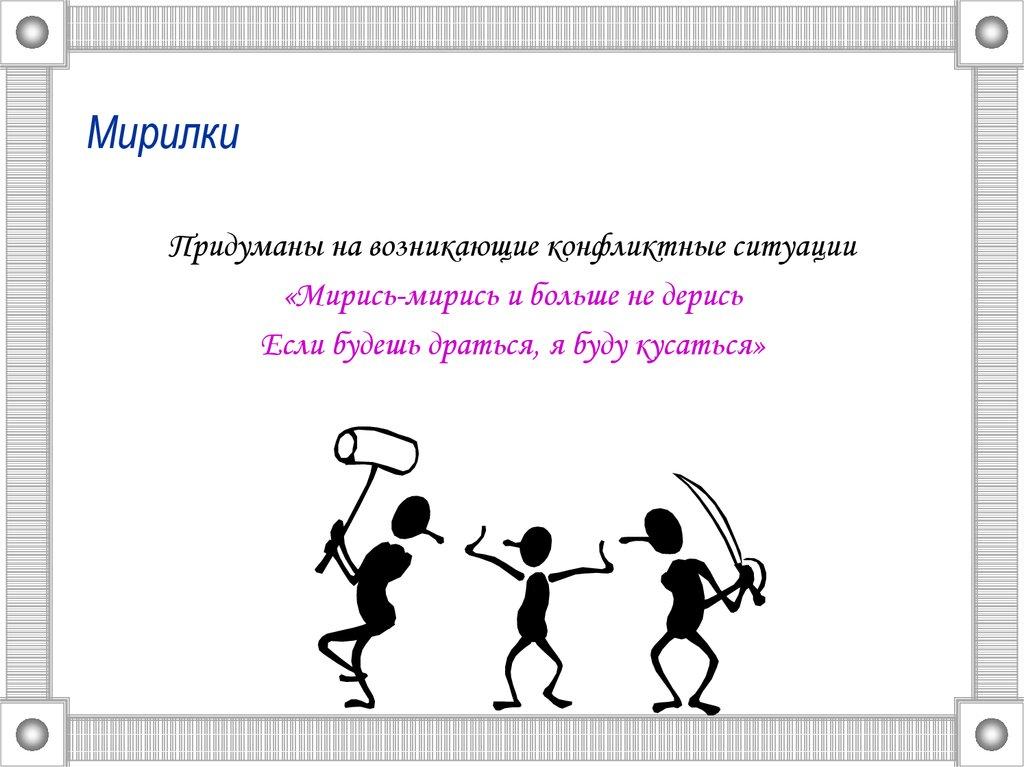 Мирилки

Придуманы на возникающие конфликтные ситуации

«Мирись-мирись и больше не дерись

Если будешь драться, я буду кусаться»